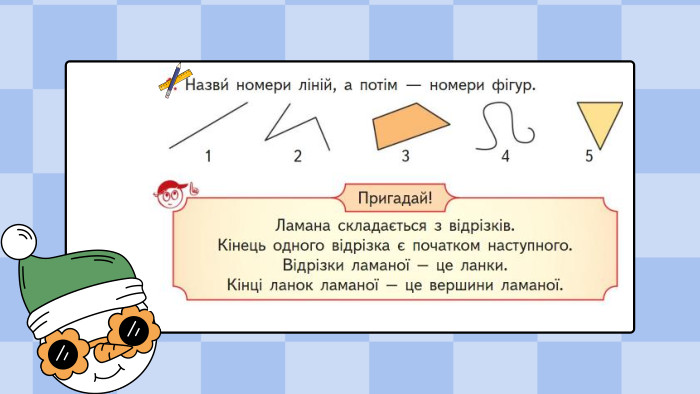 Назви́ номери ліній, а потім — номери фігур.

1

2

3

4

5

Пригадай!

Ламана складається з відрізків.
Кінець одного відрізка є початком наступного.
Відрізки ламаної — це ланки.
Кінці ланок ламаної — це вершини ламаної.